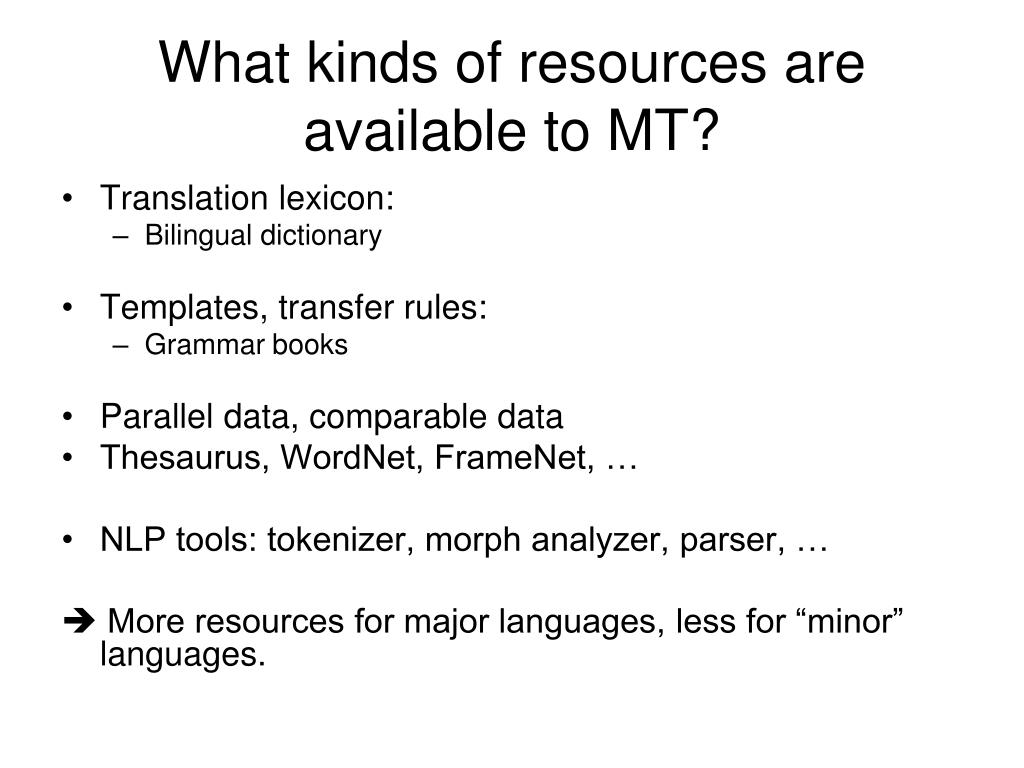 What kinds of resources are available to MT?

• Translation lexicon:
– Bilingual dictionary

• Templates, transfer rules:
– Grammar books

• Parallel data, comparable data
• Thesaurus, WordNet, FrameNet, …

• NLP tools: tokenizer, morph analyzer, parser, …

➔ More resources for major languages, less for “minor” languages.